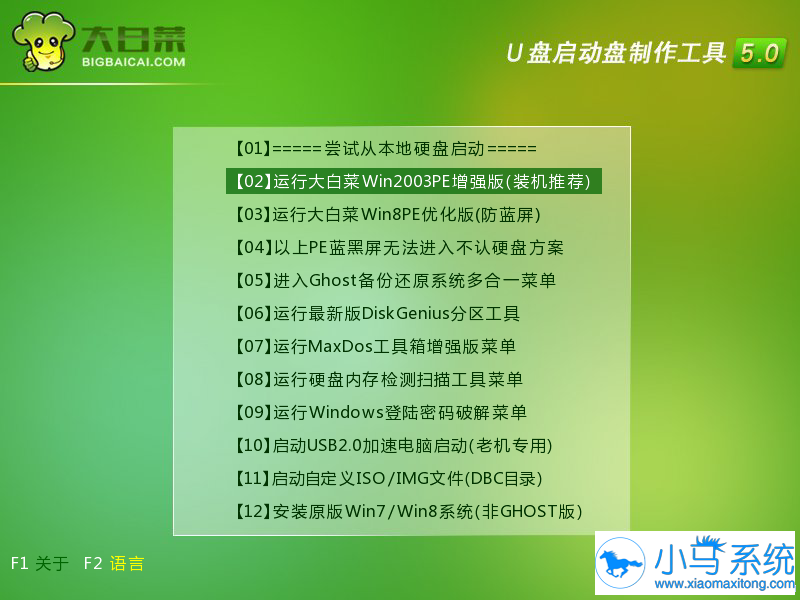 大白菜
BIGBAICAI.COM

U盘启动盘制作工具 5.0

【01】=====尝试从本地硬盘启动=====
【02】运行大白菜Win2003PE增强版(装机推荐)
【03】运行大白菜Win8PE优化版(防蓝屏)
【04】以上PE蓝黑屏无法进入不认硬盘方案
【05】进入Ghost备份还原系统多合一菜单
【06】运行最新版DiskGenius分区工具
【07】运行MaxDos工具箱增强版菜单
【08】运行硬盘内存检测扫描工具菜单
【09】运行Windows登陆密码破解菜单
【10】启动USB2.0加速电脑启动(老机专用)
【11】启动自定义ISO/IMG文件(DBC目录)
【12】安装原版Win7/Win8系统(非GHOST版)

F1 关于 F2 语言

小马系统
www.xiaomaxitong.com